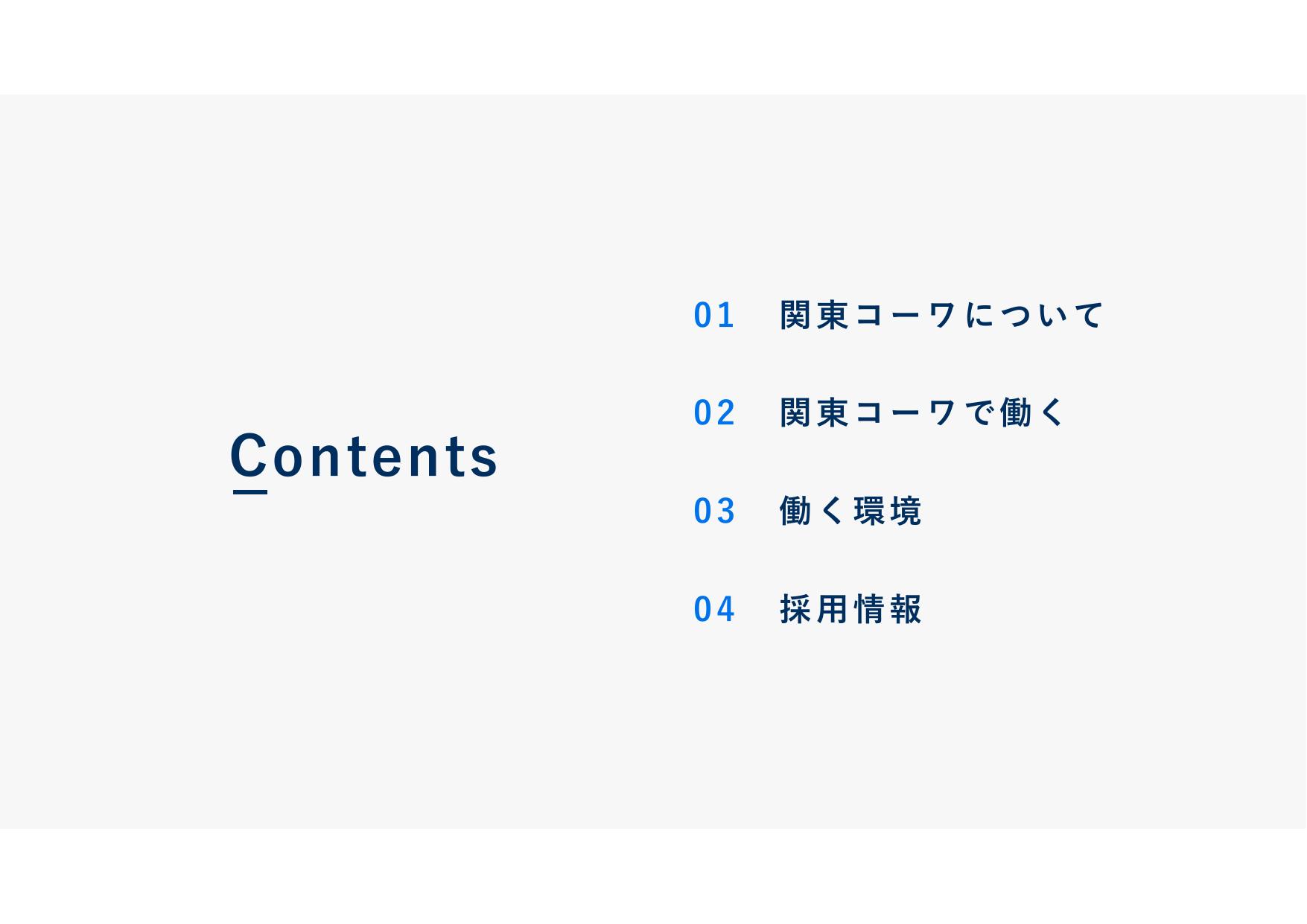 Contents

01 関東コーワについて

02 関東コーワで働く

03 働く環境

04 採用情報